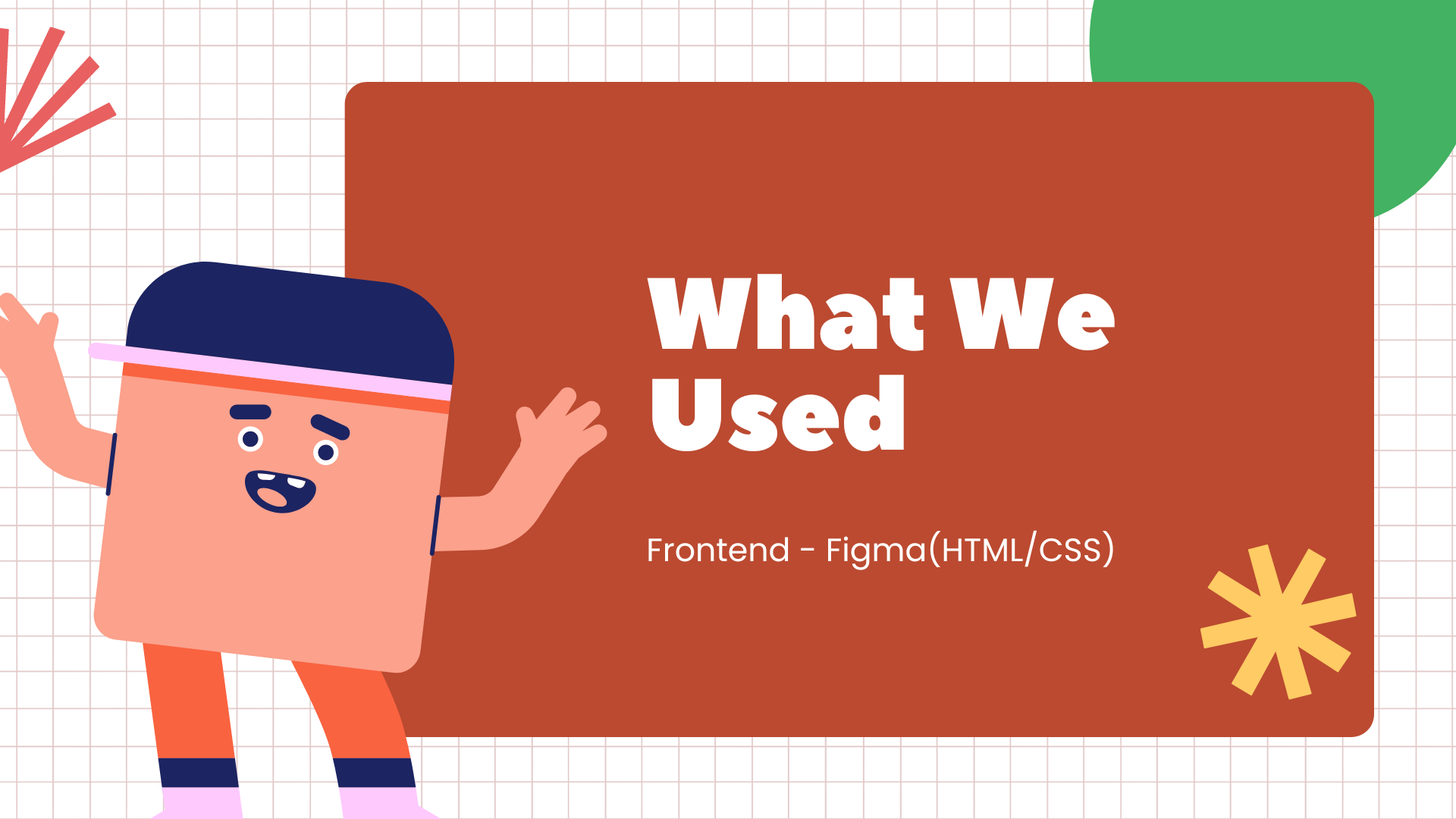 What We Used

Frontend - Figma(HTML/CSS)